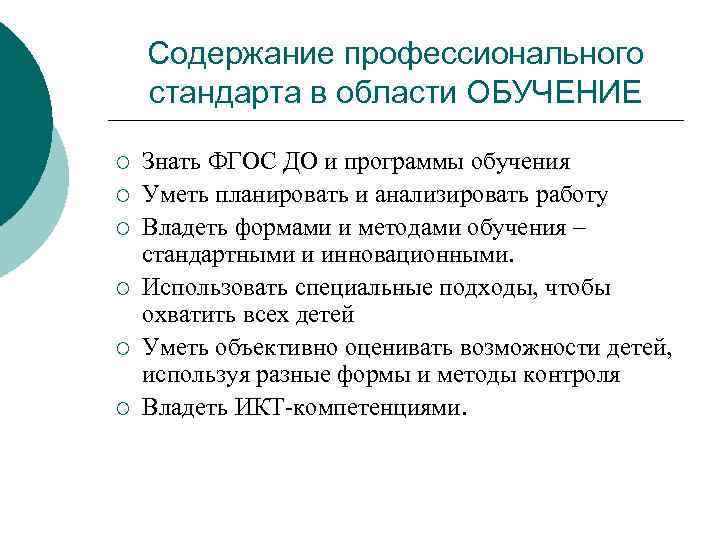 Содержание профессионального стандарта в области ОБУЧЕНИЕ

○ Знать ФГОС ДО и программы обучения
○ Уметь планировать и анализировать работу
○ Владеть формами и методами обучения – стандартными и инновационными.
○ Использовать специальные подходы, чтобы охватить всех детей
○ Уметь объективно оценивать возможности детей, используя разные формы и методы контроля
○ Владеть ИКТ-компетенциями.